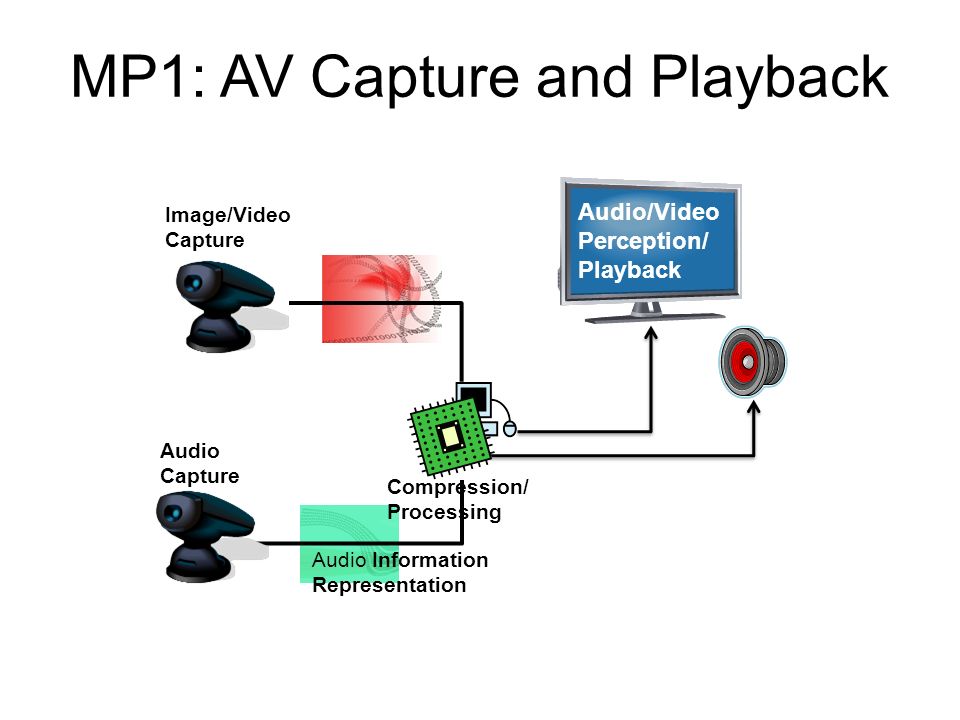 MP1: AV Capture and Playback

Image/Video Capture

Audio/Video Perception/ Playback

Audio Capture

Compression/ Processing

Audio Information Representation